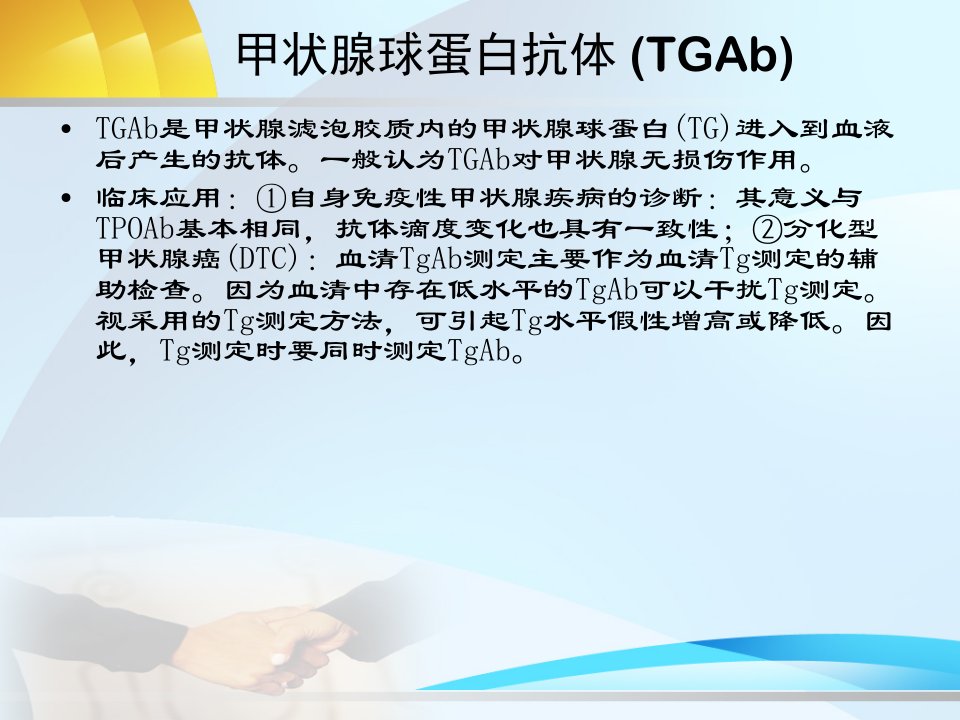 甲状腺球蛋白抗体 (TGAb)

• TGAb是甲状腺滤泡胶质内的甲状腺球蛋白(TG)进入到血液后产生的抗体。一般认为TGAb对甲状腺无损伤作用。

• 临床应用：①自身免疫性甲状腺疾病的诊断：其意义与TPOAb基本相同，抗体滴度变化也具有一致性；②分化型甲状腺癌(DTC)：血清TgAb测定主要作为血清Tg测定的辅助检查。因为血清中存在低水平的TgAb可以干扰Tg测定。视采用的Tg测定方法，可引起Tg水平假性增高或降低。因此，Tg测定时要同时测定TgAb。